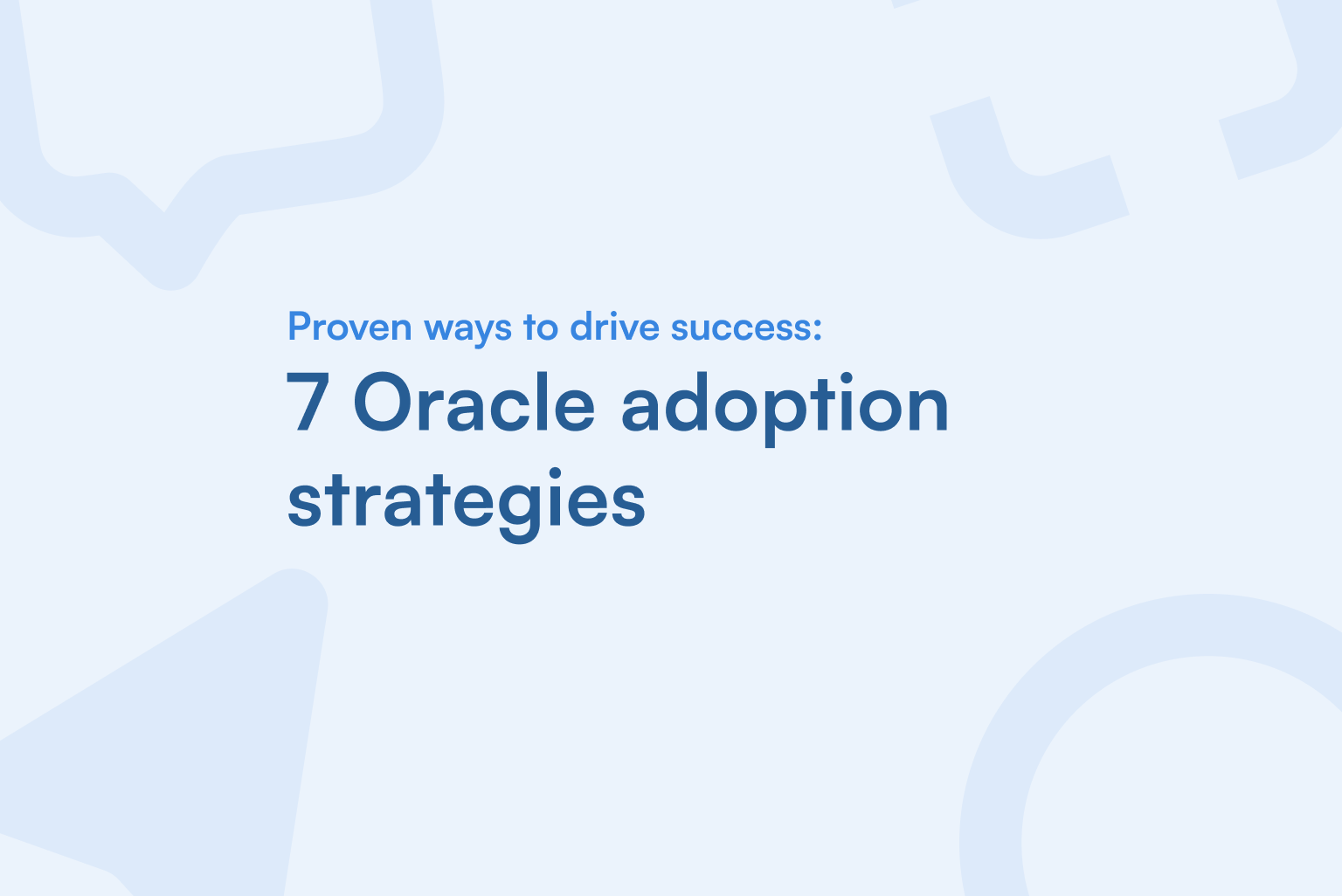 Proven ways to drive success:

7 Oracle adoption strategies